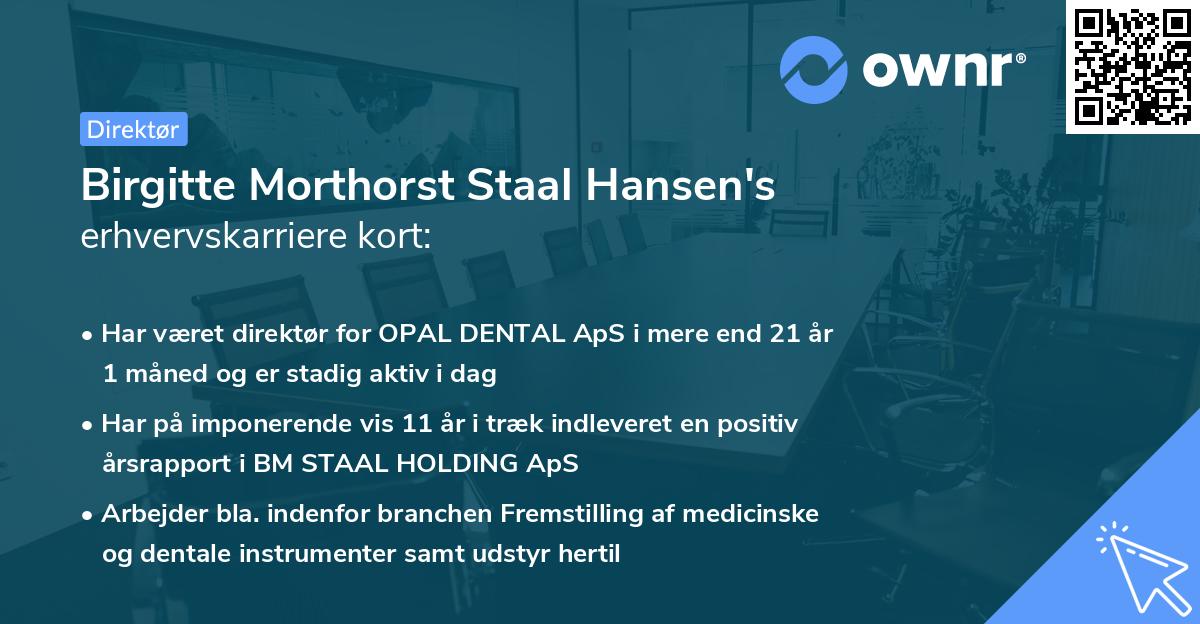 ownr®

Direktør

Birgitte Morthorst Staal Hansen's
erhvervskarriere kort:

• Har været direktør for OPAL DENTAL ApS i mere end 21 år 1 måned og er stadig aktiv i dag

• Har på imponerende vis 11 år i træk indleveret en positiv årsrapport i BM STAAL HOLDING ApS

• Arbejder bla. indenfor branchen Fremstilling af medicinske og dentale instrumenter samt udstyr hertil